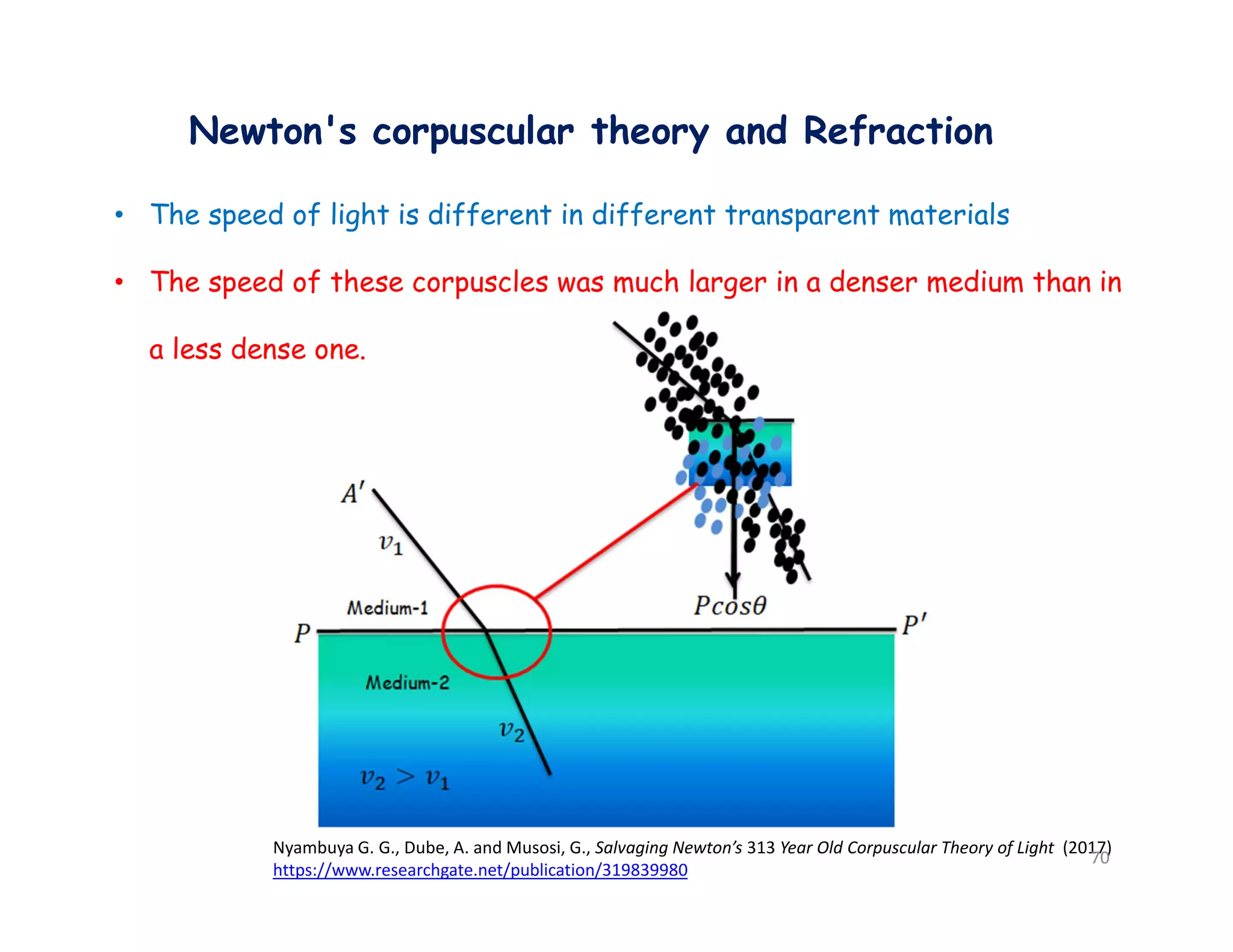 Newton's corpuscular theory and Refraction

• The speed of light is different in different transparent materials

• The speed of these corpuscles was much larger in a denser medium than in a less dense one.

$A'$

$v_1$

Medium-1

$P$

$P\cos\theta$

$P'$

Medium-2

$v_2$

$v_2 > v_1$

Nyambuya G. G., Dube, A. and Musosi, G., Salvaging Newton's 313 Year Old Corpuscular Theory of Light (2017)
https://www.researchgate.net/publication/319839980

70